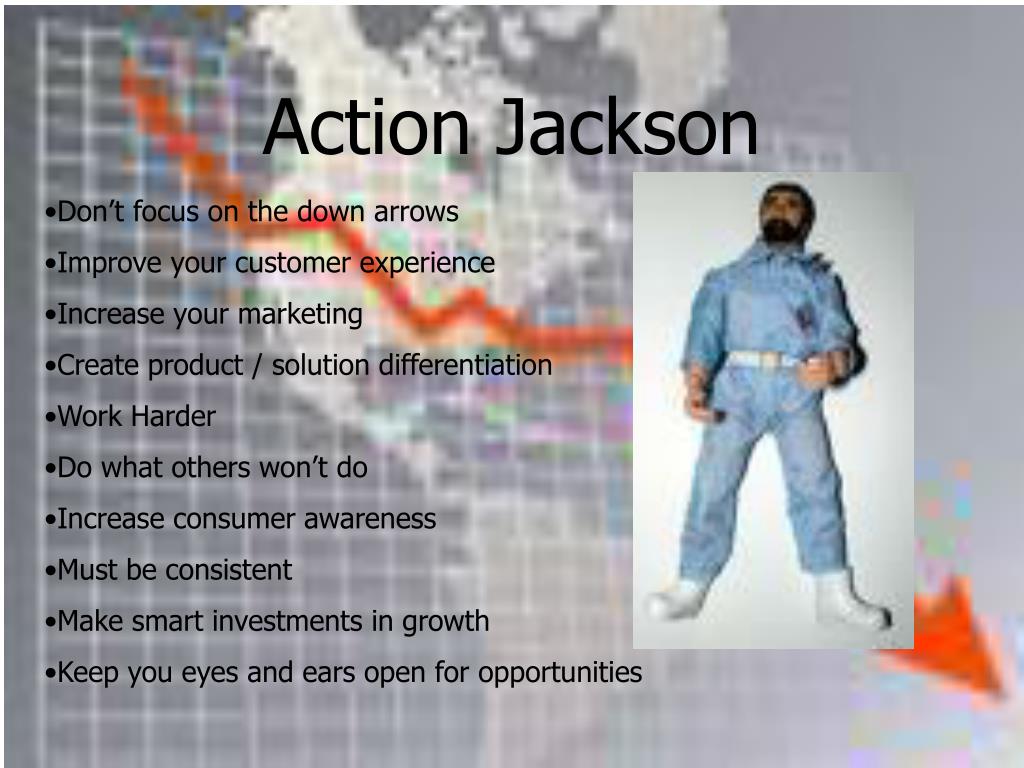 Action Jackson

•Don’t focus on the down arrows
•Improve your customer experience
•Increase your marketing
•Create product / solution differentiation
•Work Harder
•Do what others won’t do
•Increase consumer awareness
•Must be consistent
•Make smart investments in growth
•Keep you eyes and ears open for opportunities